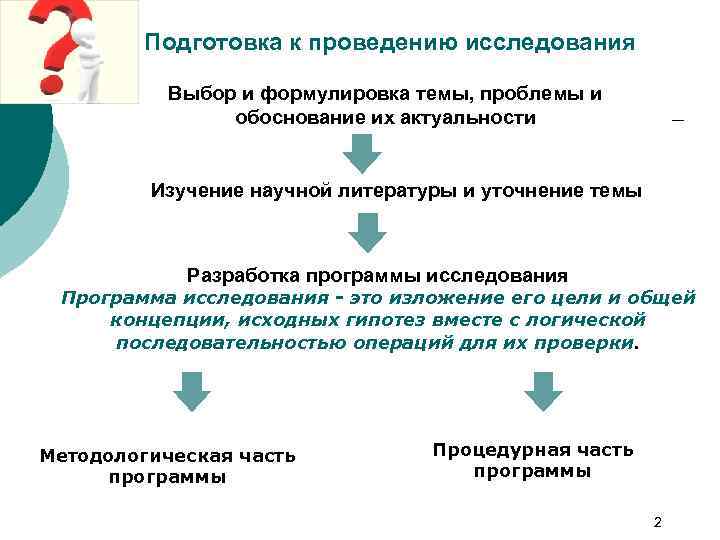 Подготовка к проведению исследования

Выбор и формулировка темы, проблемы и обоснование их актуальности –

Изучение научной литературы и уточнение темы

Разработка программы исследования

Программа исследования - это изложение его цели и общей концепции, исходных гипотез вместе с логической последовательностью операций для их проверки.

Методологическая часть программы

Процедурная часть программы

2